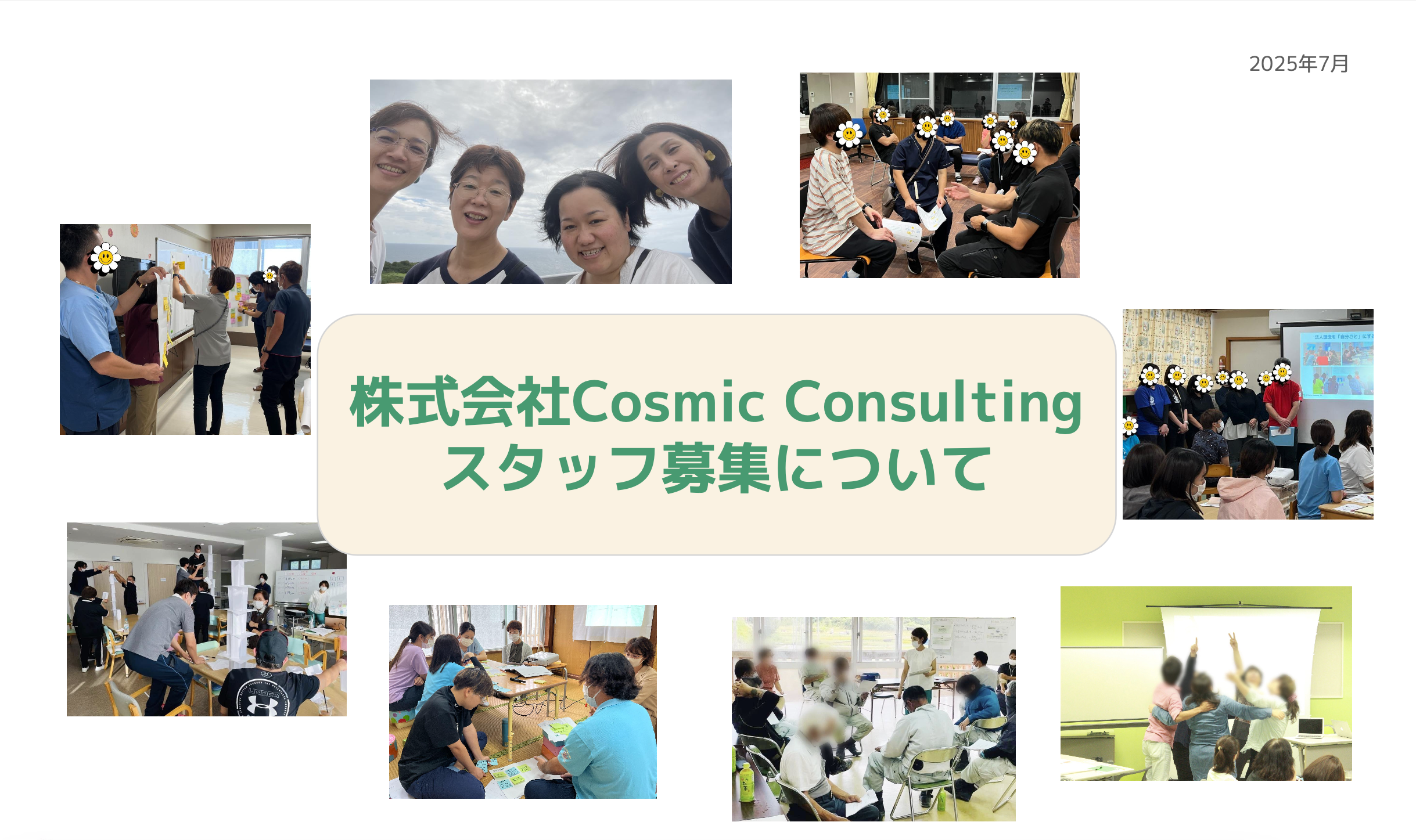 2025年7月

株式会社Cosmic Consulting
スタッフ募集について